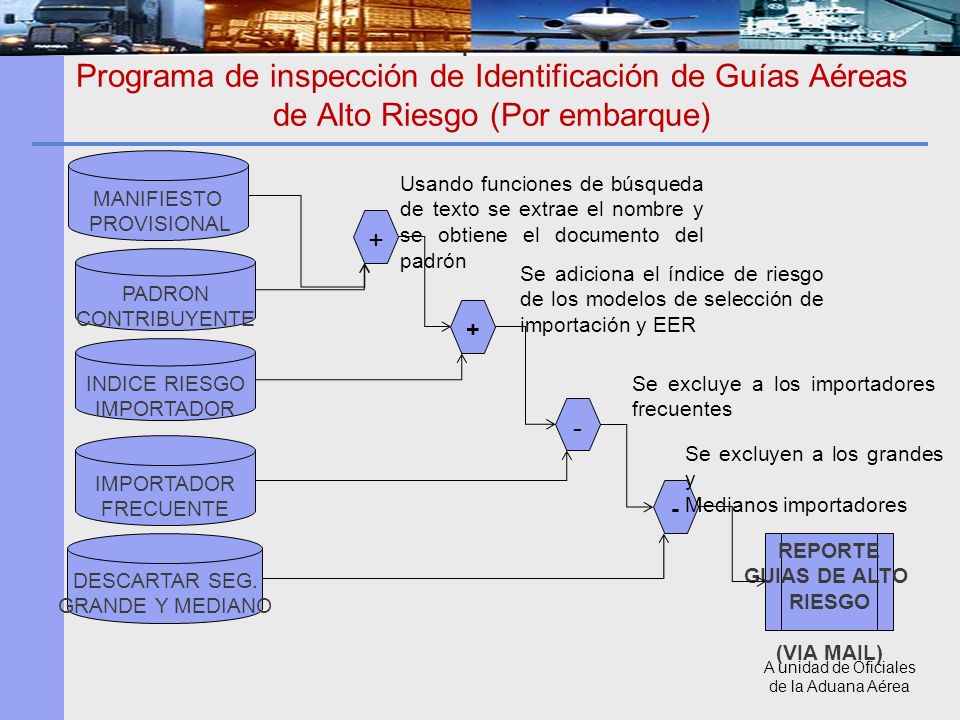 Programa de inspección de Identificación de Guías Aéreas de Alto Riesgo (Por embarque)

MANIFIESTO PROVISIONAL

PADRON CONTRIBUYENTE

INDICE RIESGO IMPORTADOR

IMPORTADOR FRECUENTE

DESCARTAR SEG. GRANDE Y MEDIANO

+

Usando funciones de búsqueda de texto se extrae el nombre y se obtiene el documento del padrón

+

Se adiciona el índice de riesgo de los modelos de selección de importación y EER

-

Se excluye a los importadores frecuentes

-

Se excluyen a los grandes y Medianos importadores

REPORTE GUIAS DE ALTO RIESGO

(VIA MAIL)

A unidad de Oficiales de la Aduana Aérea